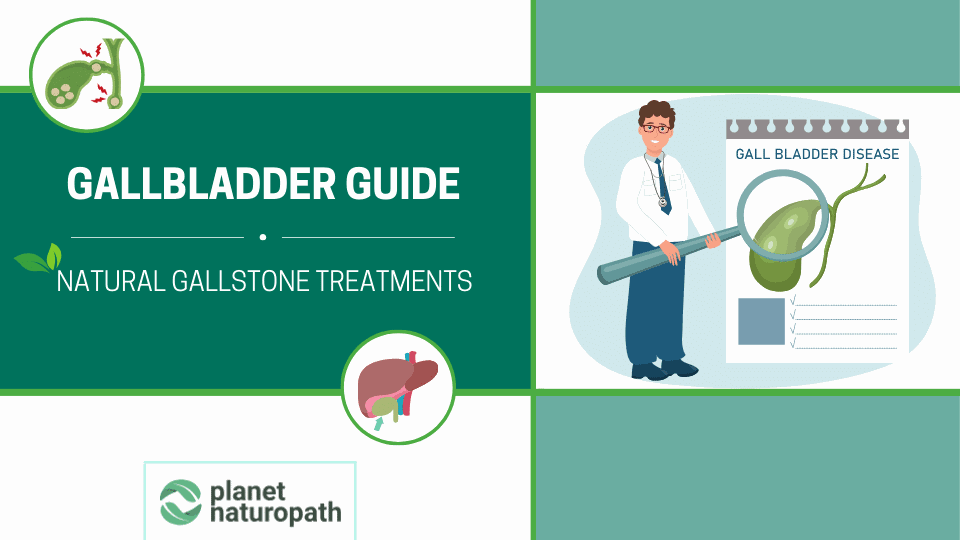 GALLBLADDER GUIDE

NATURAL GALLSTONE TREATMENTS

GALL BLADDER DISEASE

planet naturopath